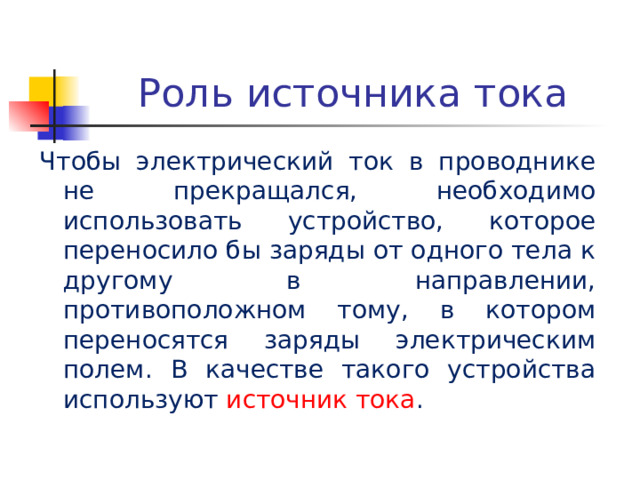 Роль источника тока

Чтобы электрический ток в проводнике не прекращался, необходимо использовать устройство, которое переносило бы заряды от одного тела к другому в направлении, противоположном тому, в котором переносятся заряды электрическим полем. В качестве такого устройства используют источник тока.